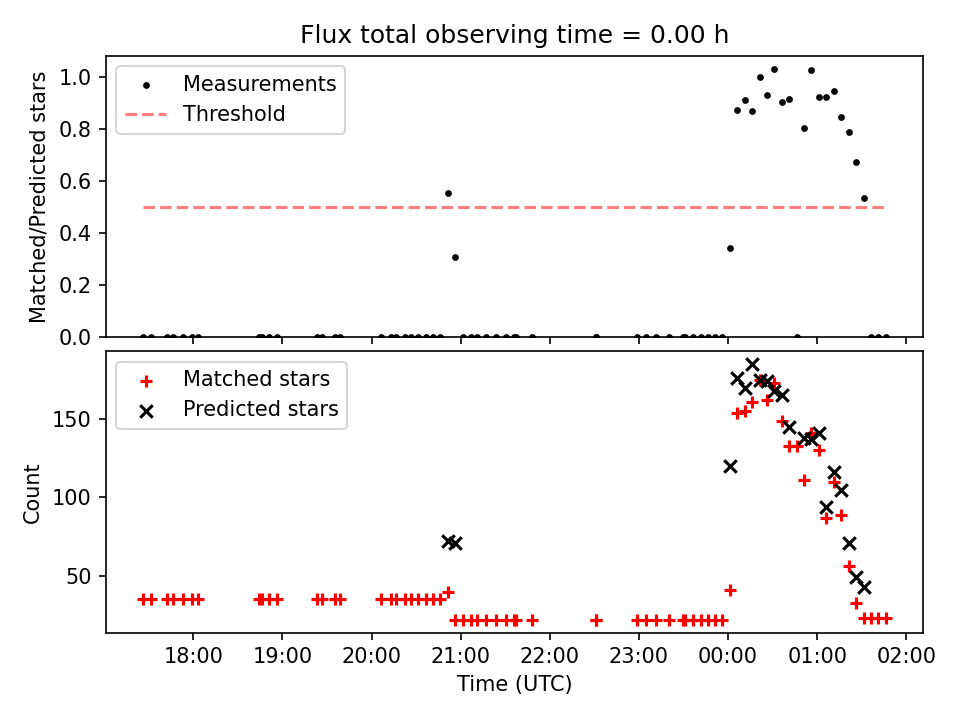 Flux total observing time = 0.00 h

Measurements
Threshold

Matched/Predicted stars

1.0
0.8
0.6
0.4
0.2
0.0

Matched stars
Predicted stars

Count

150
100
50

18:00
19:00
20:00
21:00
22:00
23:00
00:00
01:00
02:00

Time (UTC)